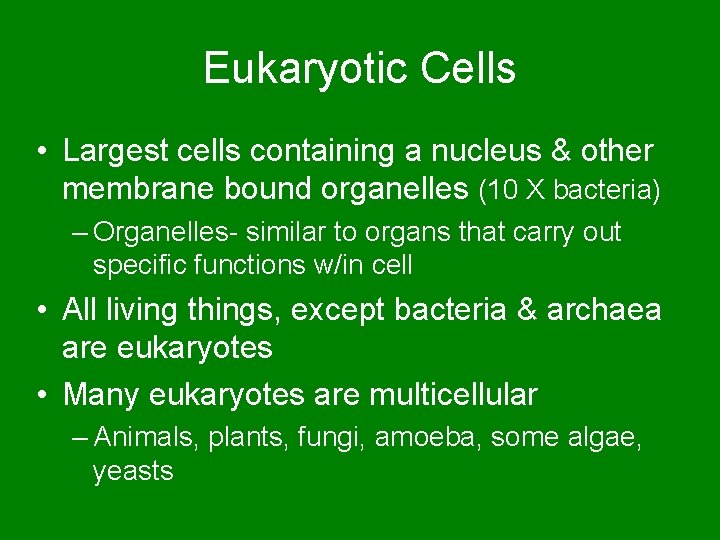 Eukaryotic Cells

• Largest cells containing a nucleus & other membrane bound organelles (10 X bacteria)

– Organelles- similar to organs that carry out specific functions w/in cell

• All living things, except bacteria & archaea are eukaryotes

• Many eukaryotes are multicellular

– Animals, plants, fungi, amoeba, some algae, yeasts